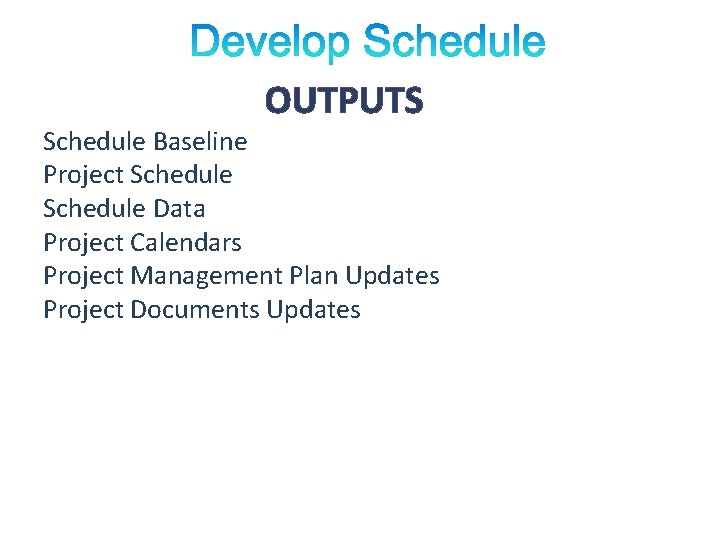 Develop Schedule

OUTPUTS

Schedule Baseline
Project Schedule
Schedule Data
Project Calendars
Project Management Plan Updates
Project Documents Updates